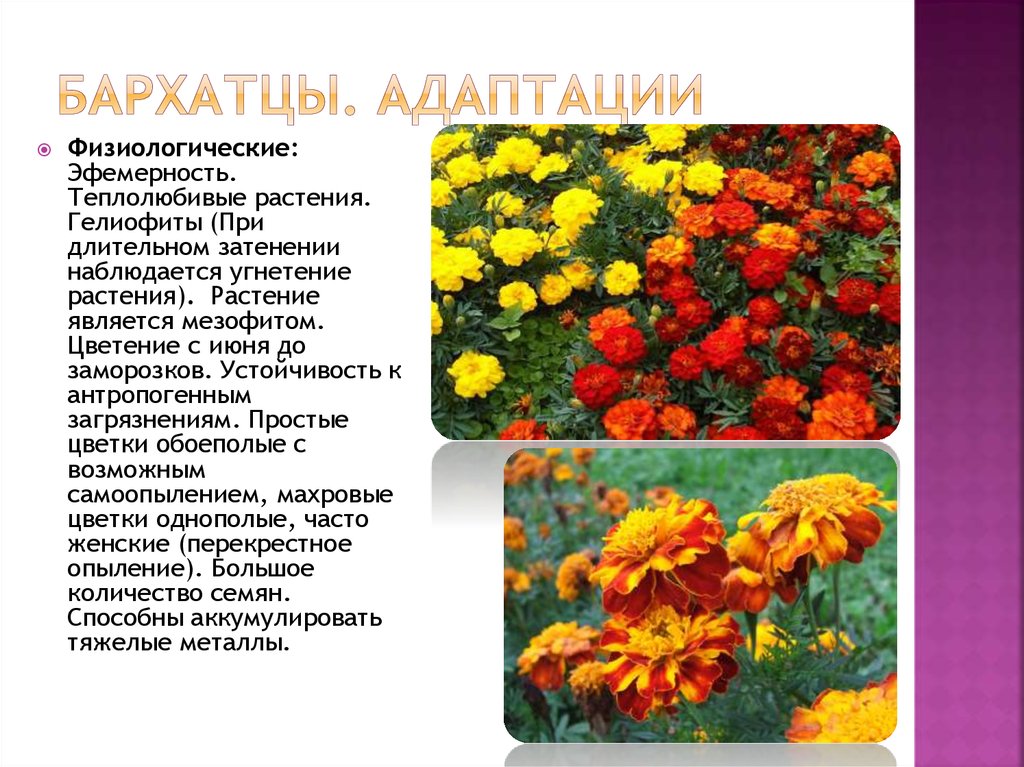 БАРХАТЦЫ. АДАПТАЦИИ

Физиологические: Эфемерность. Теплолюбивые растения. Гелиофиты (При длительном затенении наблюдается угнетение растения). Растение является мезофитом. Цветение с июня до заморозков. Устойчивость к антропогенным загрязнениям. Простые цветки обоеполые с возможным самоопылением, махровые цветки однополые, часто женские (перекрестное опыление). Большое количество семян. Способны аккумулировать тяжелые металлы.